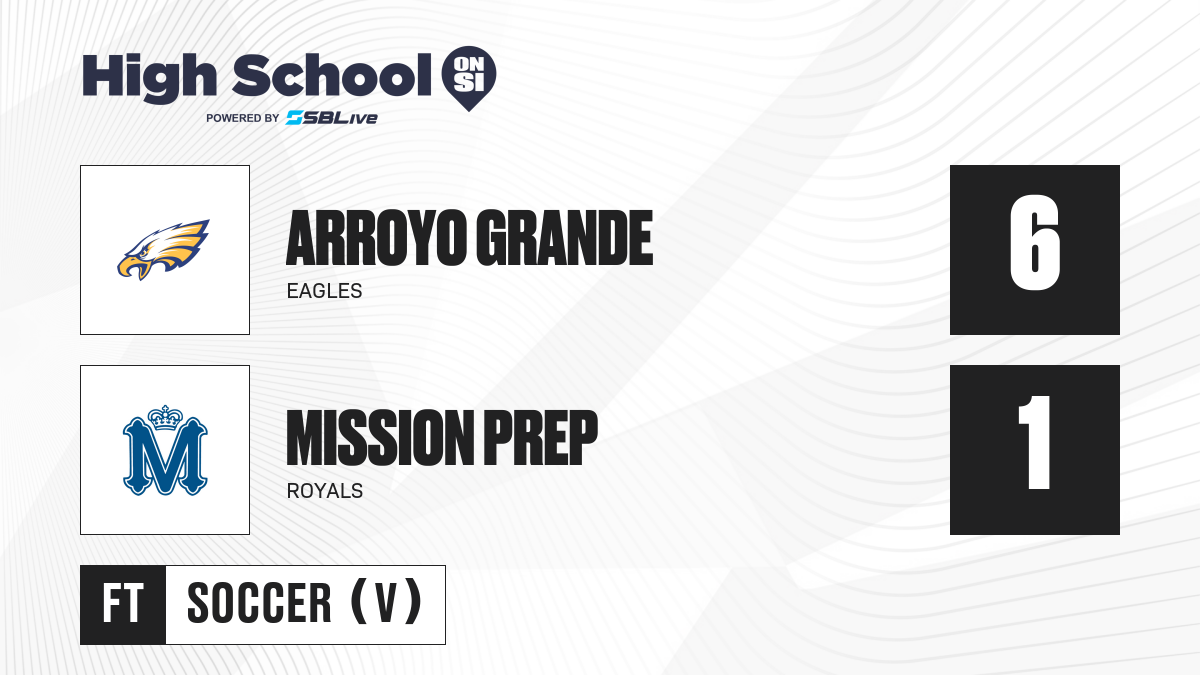 High School ON SI
POWERED BY SBLive

ARROYO GRANDE
EAGLES
6

M
MISSION PREP
ROYALS
1

FT SOCCER (V)